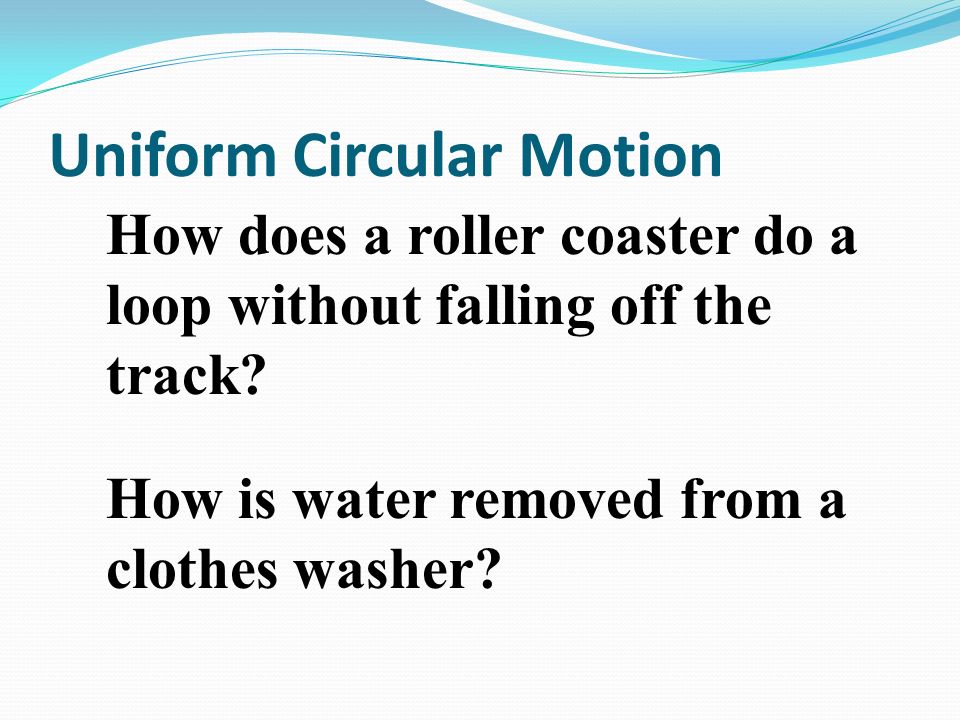 Uniform Circular Motion

How does a roller coaster do a loop without falling off the track?

How is water removed from a clothes washer?